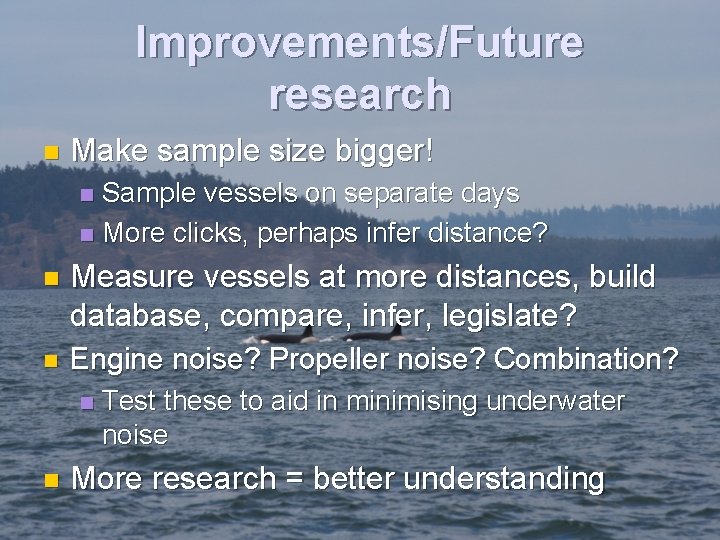 Improvements/Future research

Make sample size bigger!

Sample vessels on separate days

More clicks, perhaps infer distance?

Measure vessels at more distances, build database, compare, infer, legislate?

Engine noise? Propeller noise? Combination?

Test these to aid in minimising underwater noise

More research = better understanding